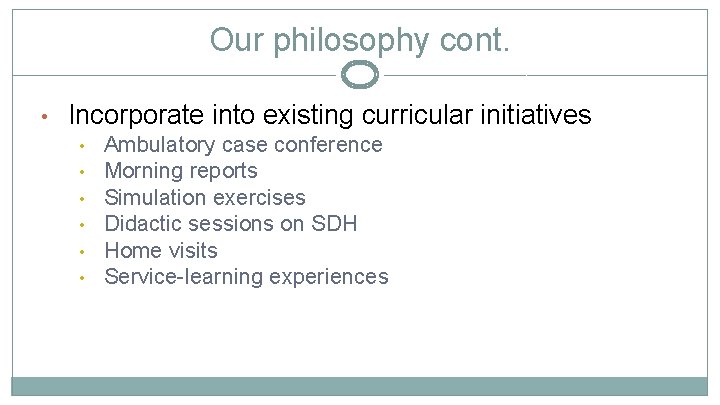 Our philosophy cont.

• Incorporate into existing curricular initiatives
• Ambulatory case conference
• Morning reports
• Simulation exercises
• Didactic sessions on SDH
• Home visits
• Service-learning experiences